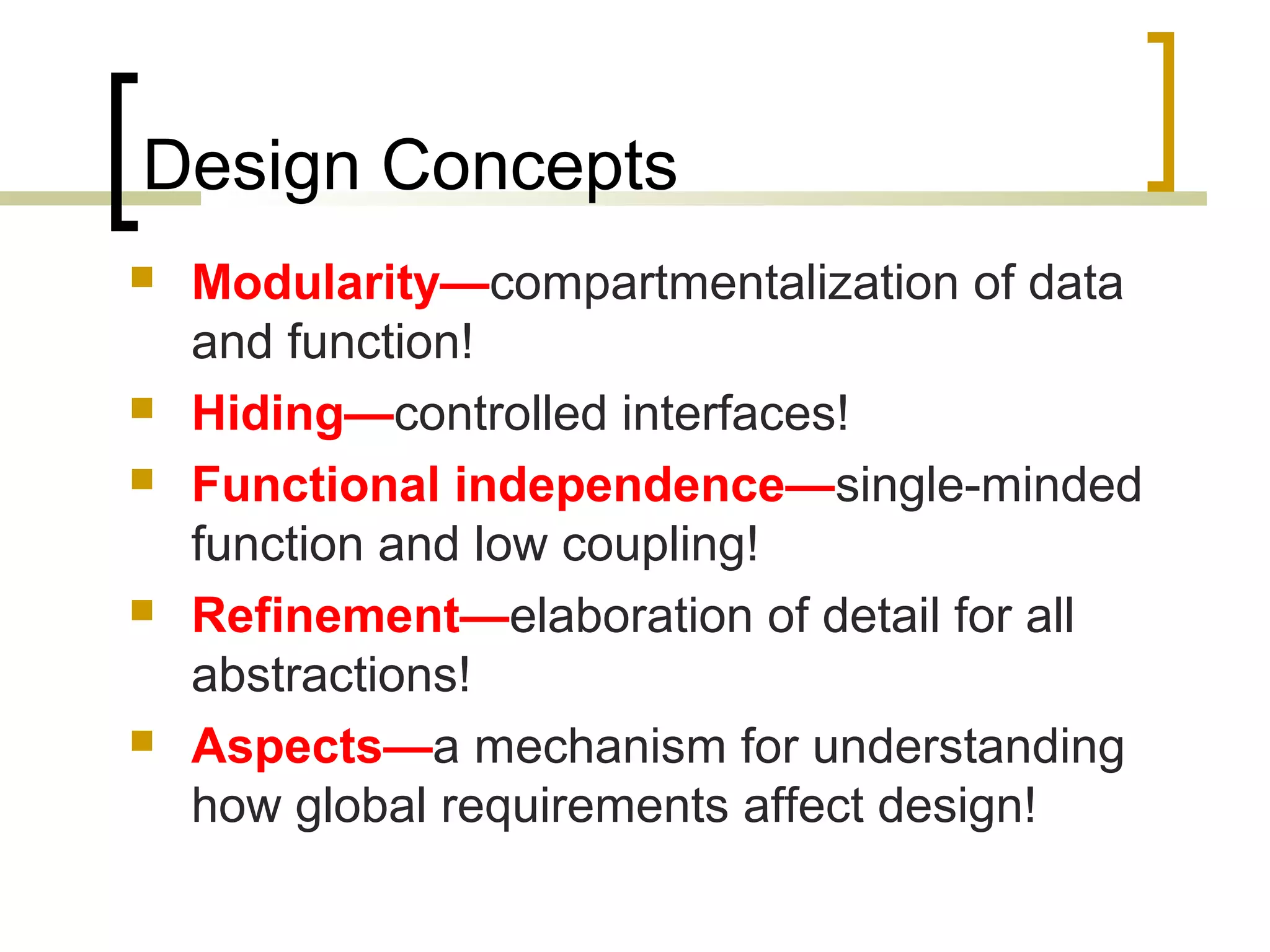 Design Concepts

- Modularity—compartmentalization of data and function!
- Hiding—controlled interfaces!
- Functional independence—single-minded function and low coupling!
- Refinement—elaboration of detail for all abstractions!
- Aspects—a mechanism for understanding how global requirements affect design!